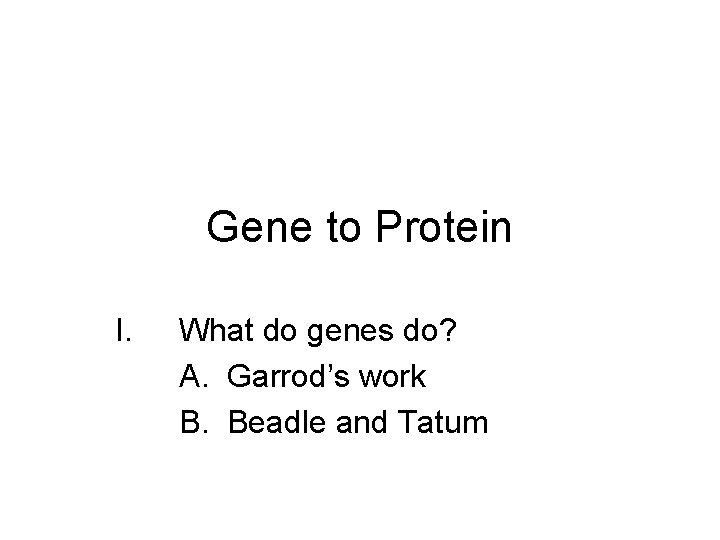 Gene to Protein

I. What do genes do?
A. Garrod’s work
B. Beadle and Tatum